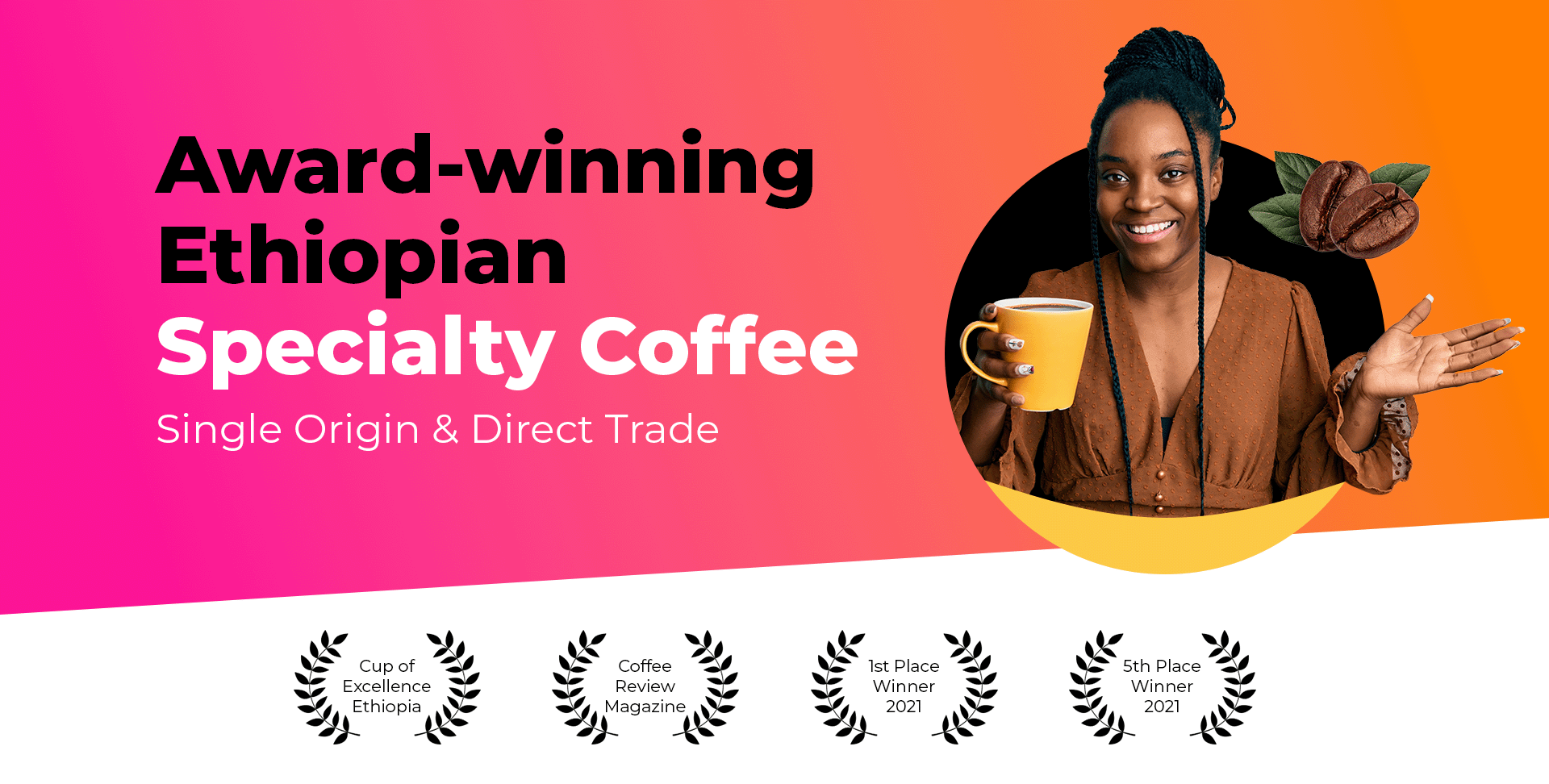 Award-winning Ethiopian Specialty Coffee

Single Origin & Direct Trade

Cup of Excellence Ethiopia

Coffee Review Magazine

1st Place Winner 2021

5th Place Winner 2021